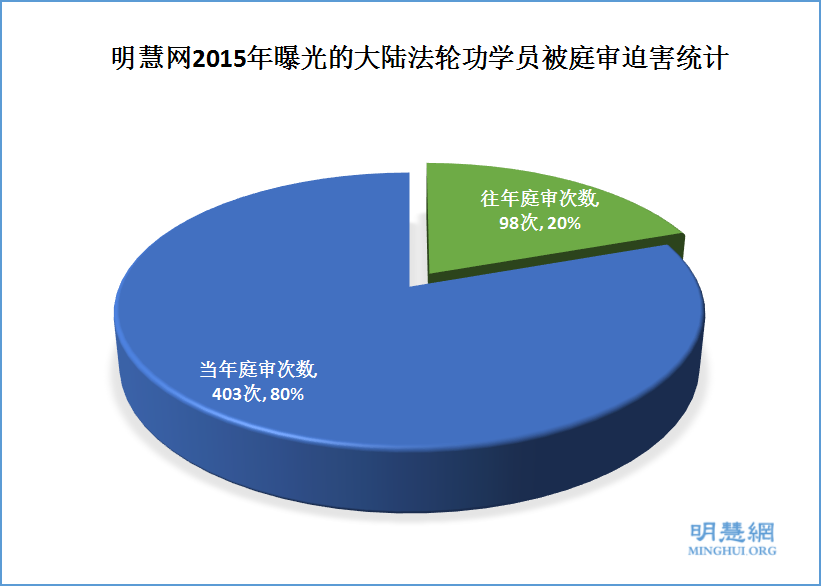 明慧网2015年曝光的大陆法轮功学员被庭审迫害统计

往年庭审次数
98次, 20%

当年庭审次数
403次, 80%

明慧網
MINGHUI.ORG